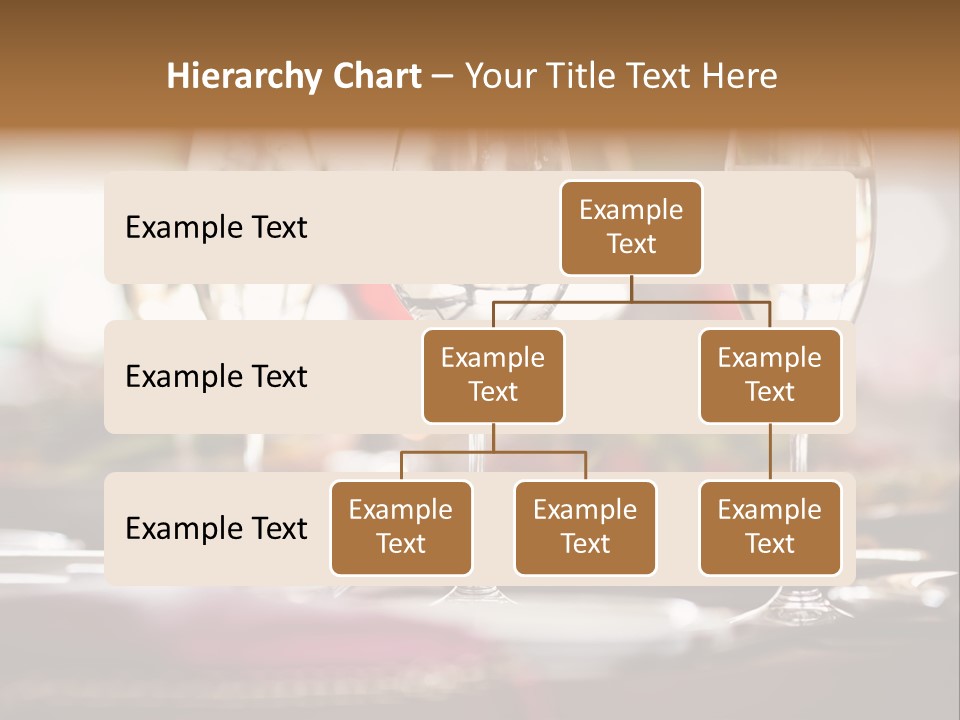 Hierarchy Chart – Your Title Text Here

Example Text

Example Text

Example Text

Example Text

Example Text

Example Text

Example Text

Example Text

Example Text